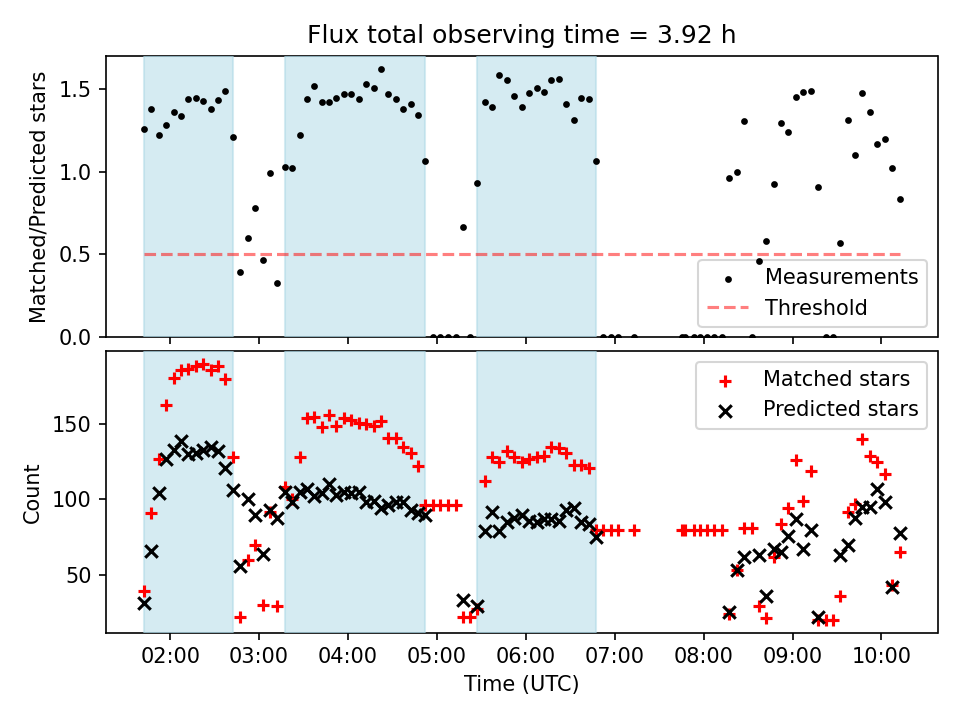 Flux total observing time = 3.92 h

Matched/Predicted stars

1.5
1.0
0.5
0.0

Measurements
Threshold

Count

150
100
50

Matched stars
Predicted stars

02:00 03:00 04:00 05:00 06:00 07:00 08:00 09:00 10:00

Time (UTC)